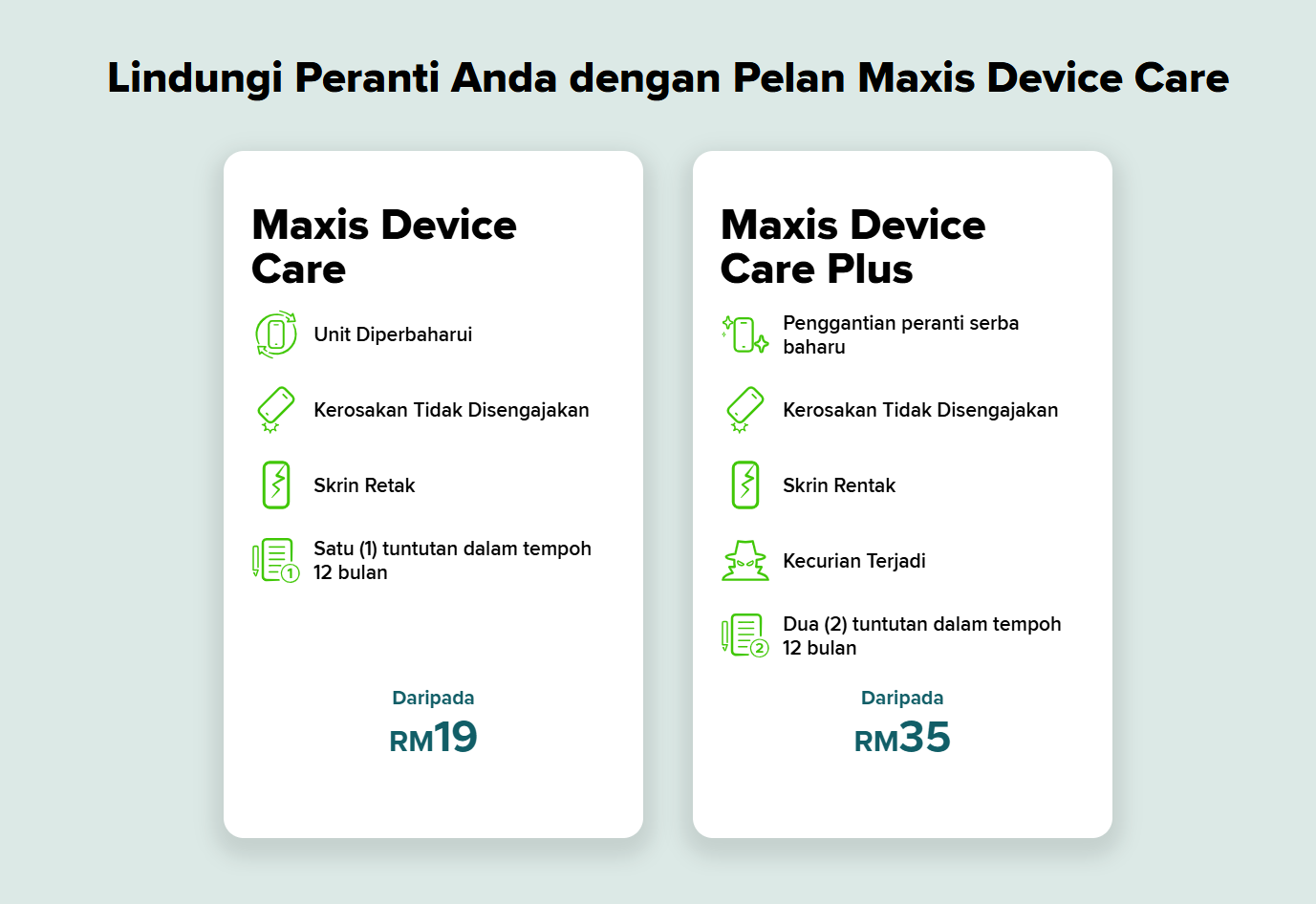 Lindungi Peranti Anda dengan Pelan Maxis Device Care

Maxis Device Care

Unit Diperbaharui

Kerosakan Tidak Disengajakan

Skrin Retak

Satu (1) tuntutan dalam tempoh 12 bulan

Daripada
RM19

Maxis Device Care Plus

Penggantian peranti serba baharu

Kerosakan Tidak Disengajakan

Skrin Rentak

Kecurian Terjadi

Dua (2) tuntutan dalam tempoh 12 bulan

Daripada
RM35